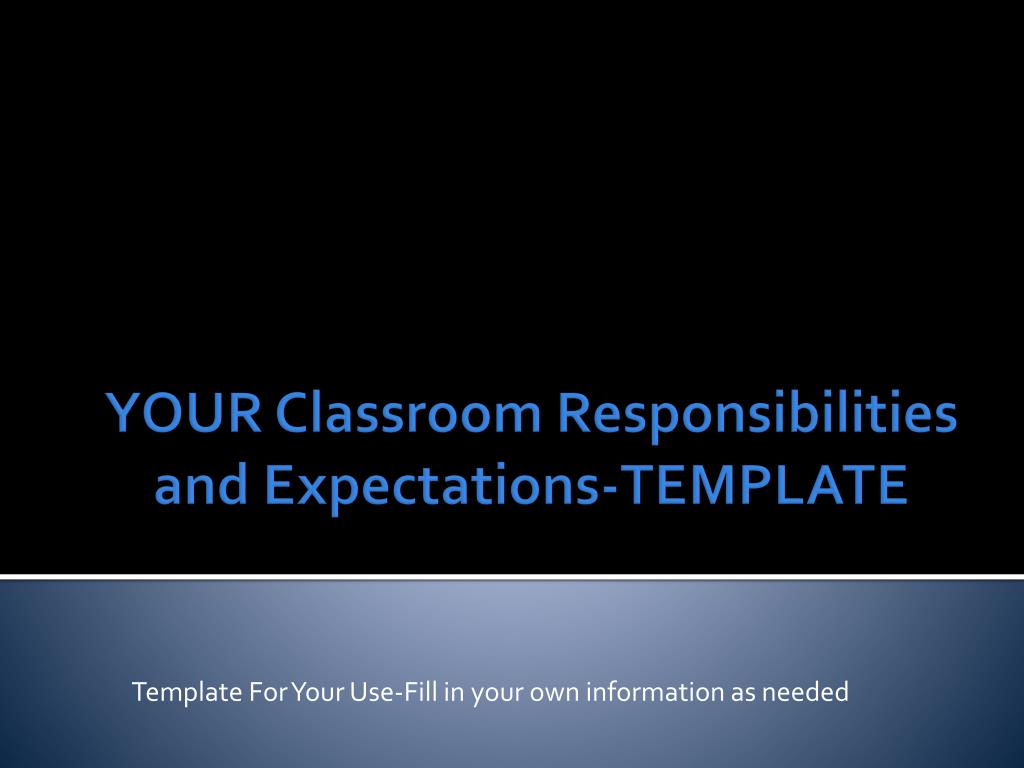 YOUR Classroom Responsibilities and Expectations-TEMPLATE

Template For Your Use-Fill in your own information as needed